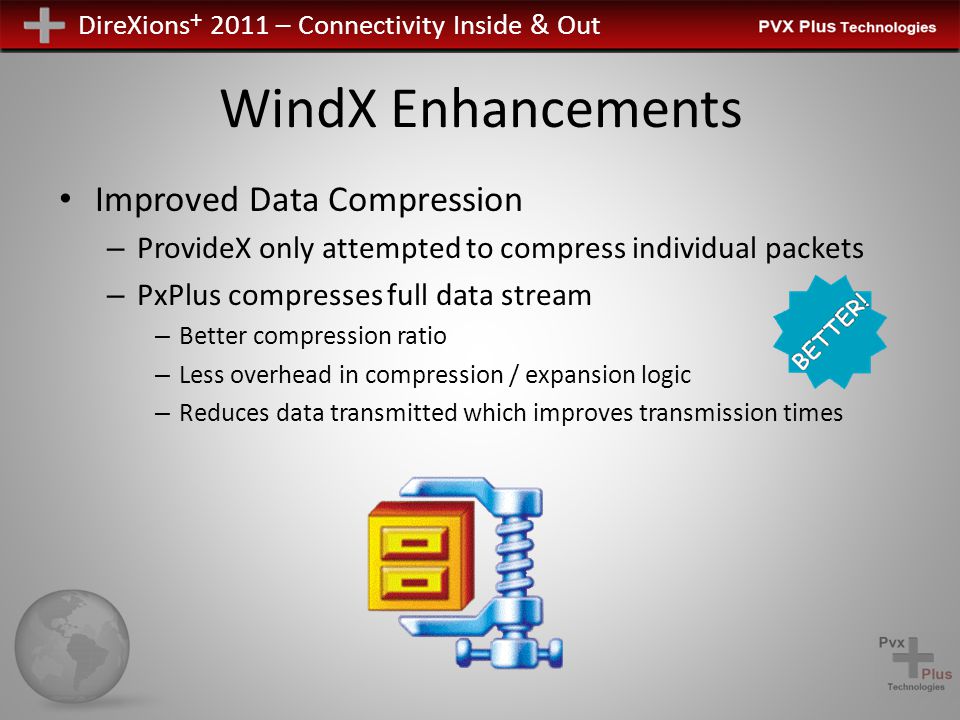 DireXions⁺ 2011 – Connectivity Inside & Out

PVX Plus Technologies

WindX Enhancements

• Improved Data Compression
– ProvideX only attempted to compress individual packets
– PxPlus compresses full data stream
– Better compression ratio
– Less overhead in compression / expansion logic
– Reduces data transmitted which improves transmission times

BETTER!

Pvx Plus Technologies